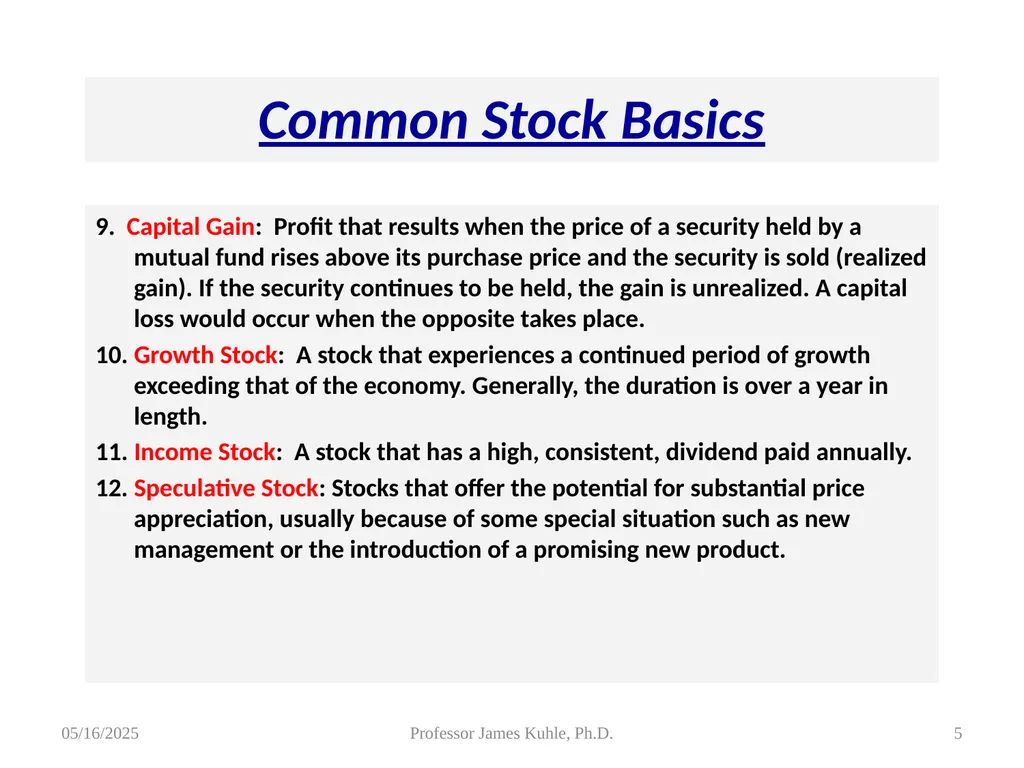 Common Stock Basics

9. Capital Gain: Profit that results when the price of a security held by a mutual fund rises above its purchase price and the security is sold (realized gain). If the security continues to be held, the gain is unrealized. A capital loss would occur when the opposite takes place.

10. Growth Stock: A stock that experiences a continued period of growth exceeding that of the economy. Generally, the duration is over a year in length.

11. Income Stock: A stock that has a high, consistent, dividend paid annually.

12. Speculative Stock: Stocks that offer the potential for substantial price appreciation, usually because of some special situation such as new management or the introduction of a promising new product.

05/16/2025

Professor James Kuhle, Ph.D.

5